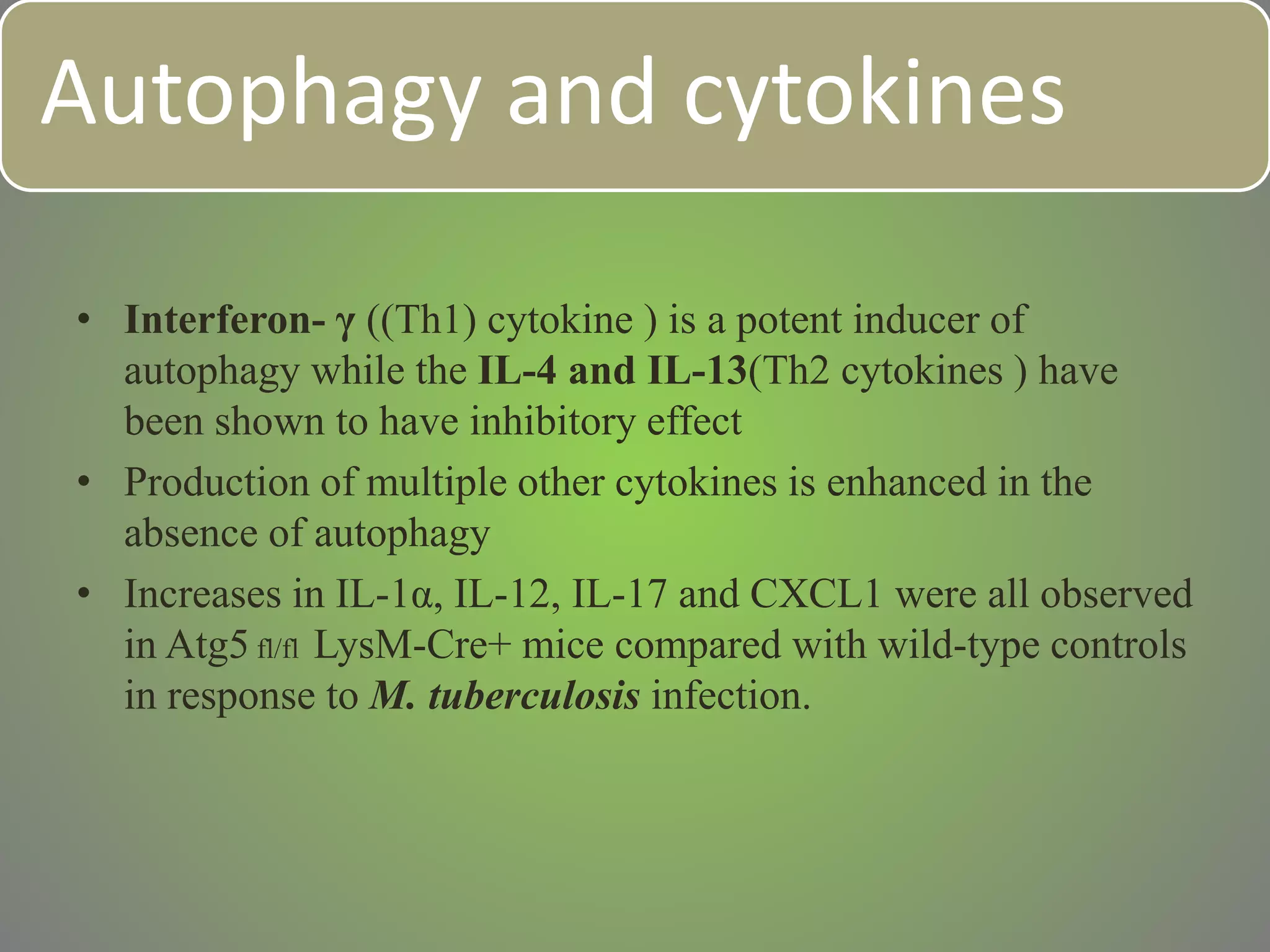 Autophagy and cytokines

• Interferon- γ ((Th1) cytokine ) is a potent inducer of autophagy while the IL-4 and IL-13(Th2 cytokines ) have been shown to have inhibitory effect

• Production of multiple other cytokines is enhanced in the absence of autophagy

• Increases in IL-1α, IL-12, IL-17 and CXCL1 were all observed in Atg5 fl/fl LysM-Cre+ mice compared with wild-type controls in response to M. tuberculosis infection.